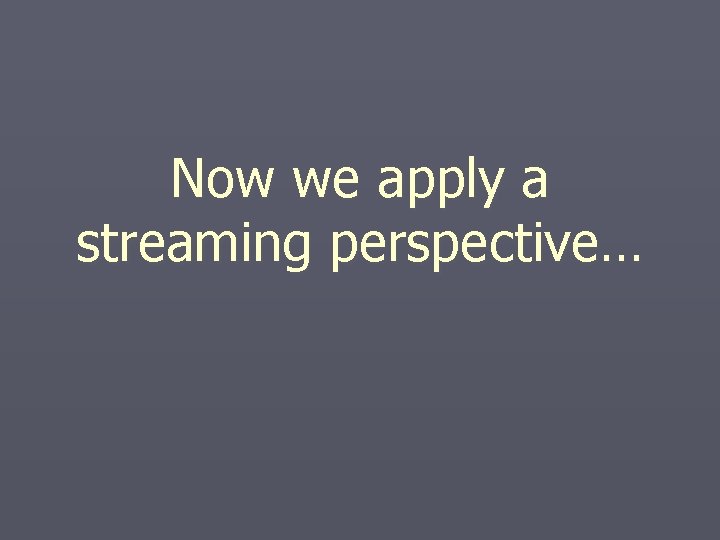 Now we apply a streaming perspective…